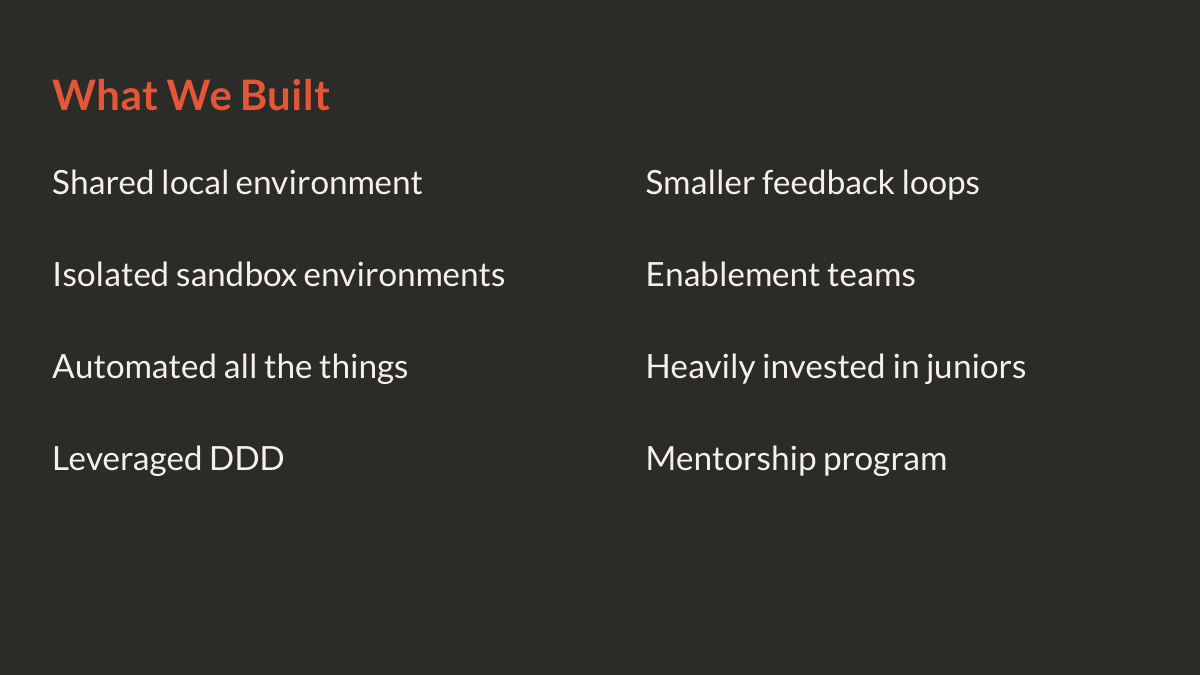 What We Built

Shared local environment

Isolated sandbox environments

Automated all the things

Leveraged DDD

Smaller feedback loops

Enablement teams

Heavily invested in juniors

Mentorship program